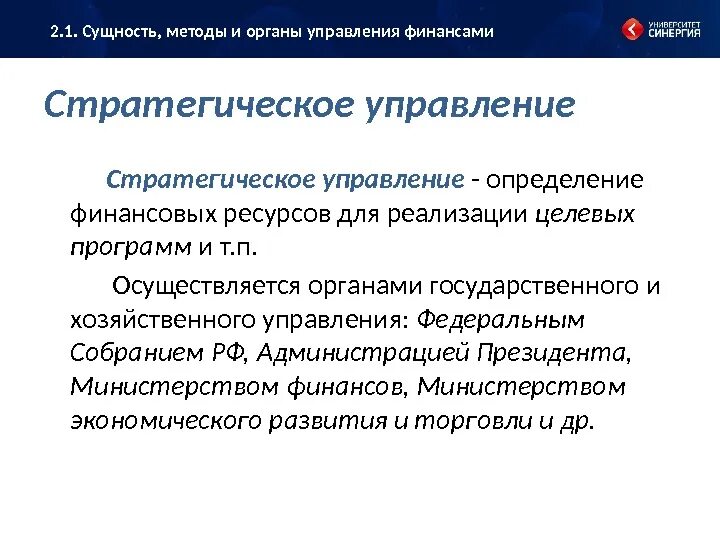 2.1. Сущность, методы и органы управления финансами

УНИВЕРСИТЕТ СИНЕРГИЯ

Стратегическое управление

Стратегическое управление - определение финансовых ресурсов для реализации целевых программ и т.п.

Осуществляется органами государственного и хозяйственного управления: Федеральным Собранием РФ, Администрацией Президента, Министерством финансов, Министерством экономического развития и торговли и др.